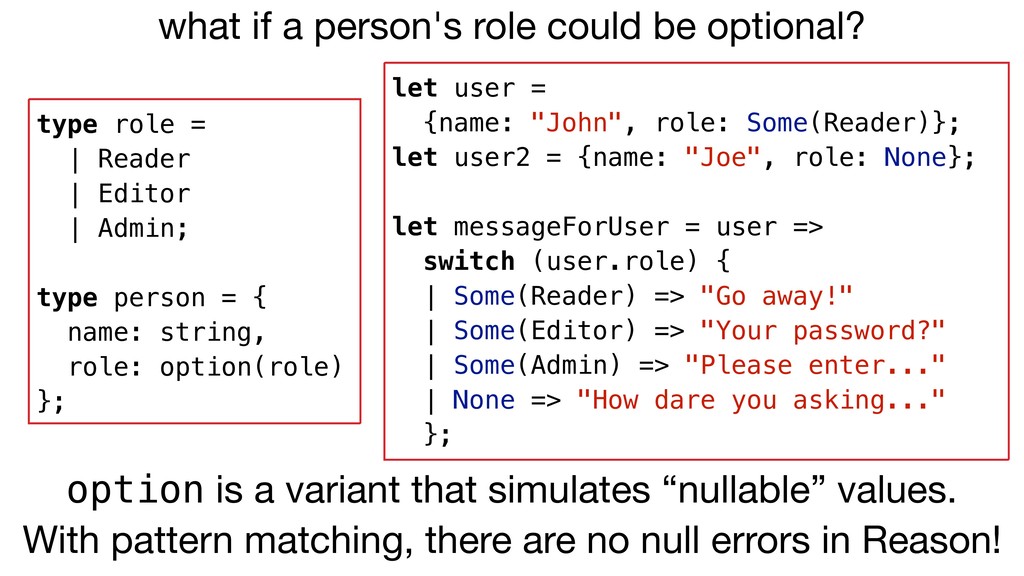 what if a person's role could be optional?

type role =
  | Reader
  | Editor
  | Admin;

type person = {
  name: string,
  role: option(role)
};

let user =
  {name: "John", role: Some(Reader)};
let user2 = {name: "Joe", role: None};

let messageForUser = user =>
  switch (user.role) {
  | Some(Reader) => "Go away!"
  | Some(Editor) => "Your password?"
  | Some(Admin) => "Please enter..."
  | None => "How dare you asking..."
  };

option is a variant that simulates “nullable” values.
With pattern matching, there are no null errors in Reason!